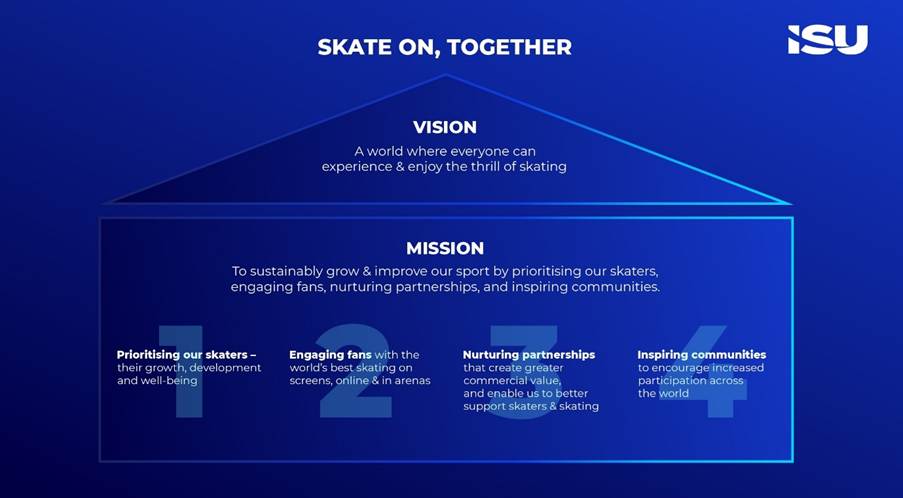 SKATE ON, TOGETHER

ISU

VISION
A world where everyone can experience & enjoy the thrill of skating

MISSION
To sustainably grow & improve our sport by prioritising our skaters, engaging fans, nurturing partnerships, and inspiring communities.

1
Prioritising our skaters – their growth, development and well-being

2
Engaging fans with the world's best skating on screens, online & in arenas

3
Nurturing partnerships that create greater commercial value, and enable us to better support skaters & skating

4
Inspiring communities to encourage increased participation across the world